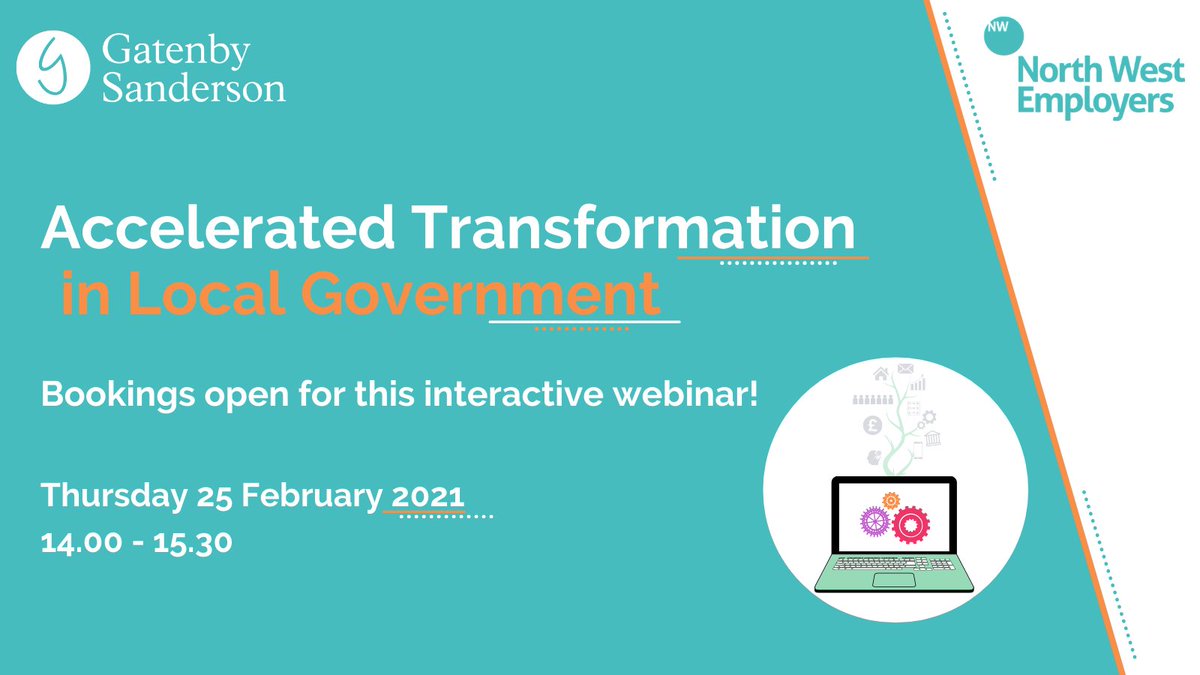 Gatenby Sanderson

NW
North West Employers

Accelerated Transformation
in Local Government

Bookings open for this interactive webinar!

Thursday 25 February 2021
14.00 - 15.30